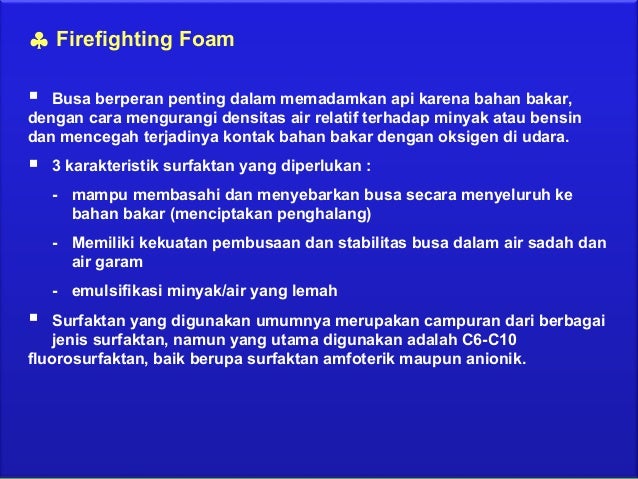 ♣ Firefighting Foam

▪ Busa berperan penting dalam memadamkan api karena bahan bakar, dengan cara mengurangi densitas air relatif terhadap minyak atau bensin dan mencegah terjadinya kontak bahan bakar dengan oksigen di udara.

▪ 3 karakteristik surfaktan yang diperlukan :

- mampu membasahi dan menyebarkan busa secara menyeluruh ke bahan bakar (menciptakan penghalang)

- Memiliki kekuatan pembusaan dan stabilitas busa dalam air sadah dan air garam

- emulsifikasi minyak/air yang lemah

▪ Surfaktan yang digunakan umumnya merupakan campuran dari berbagai jenis surfaktan, namun yang utama digunakan adalah C6-C10 fluorosurfaktan, baik berupa surfaktan amfoterik maupun anionik.